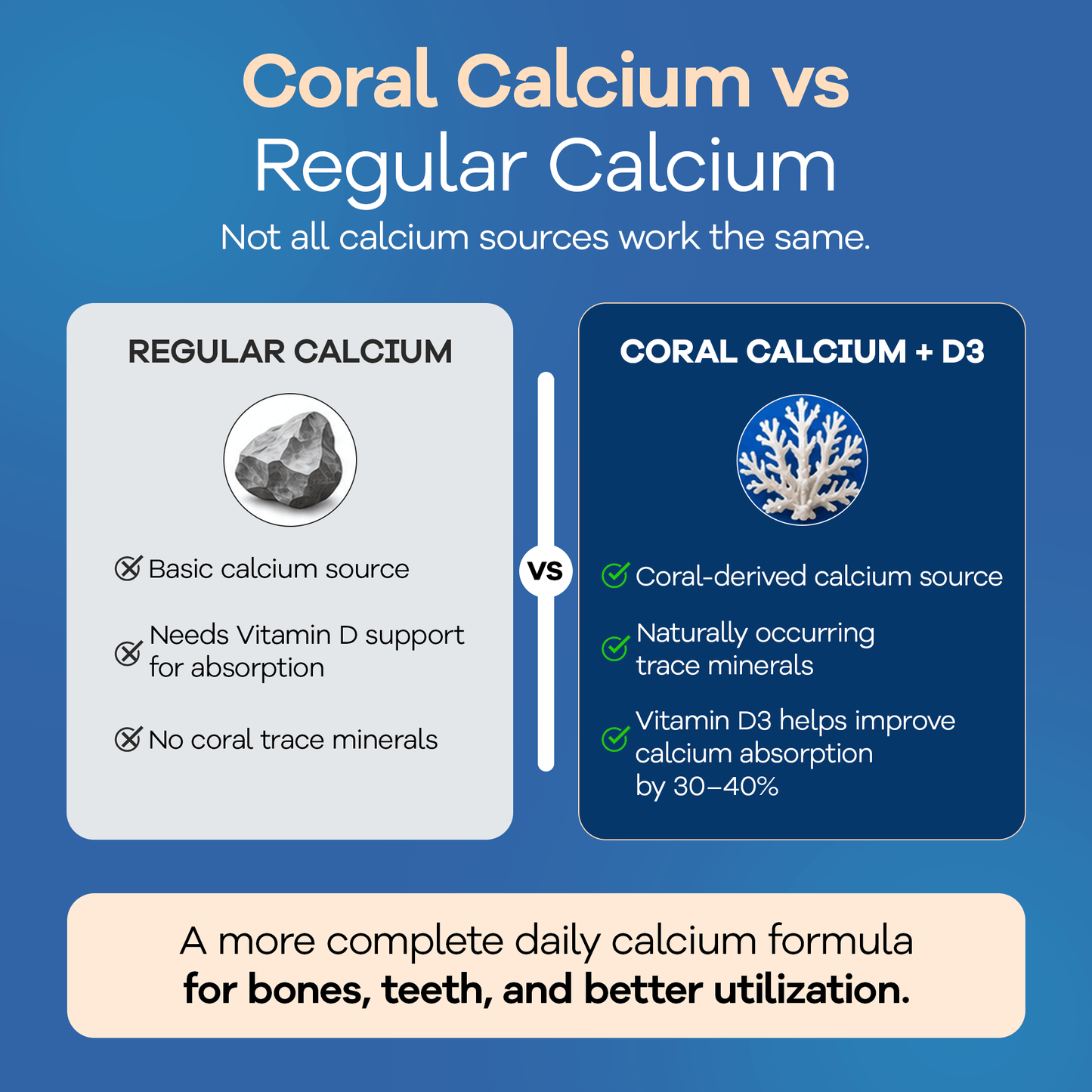 Coral Calcium vs
Regular Calcium
Not all calcium sources work the same.

REGULAR CALCIUM

Basic calcium source

Needs Vitamin D support for absorption

No coral trace minerals

VS

CORAL CALCIUM + D3

Coral-derived calcium source

Naturally occurring trace minerals

Vitamin D3 helps improve calcium absorption by 30–40%

A more complete daily calcium formula
for bones, teeth, and better utilization.